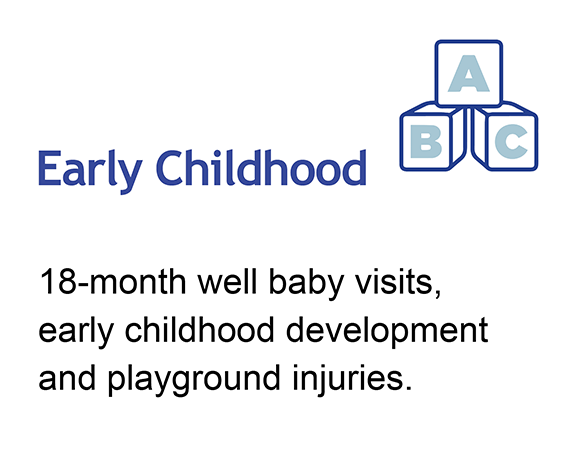 A
B C

Early Childhood

18-month well baby visits, early childhood development and playground injuries.